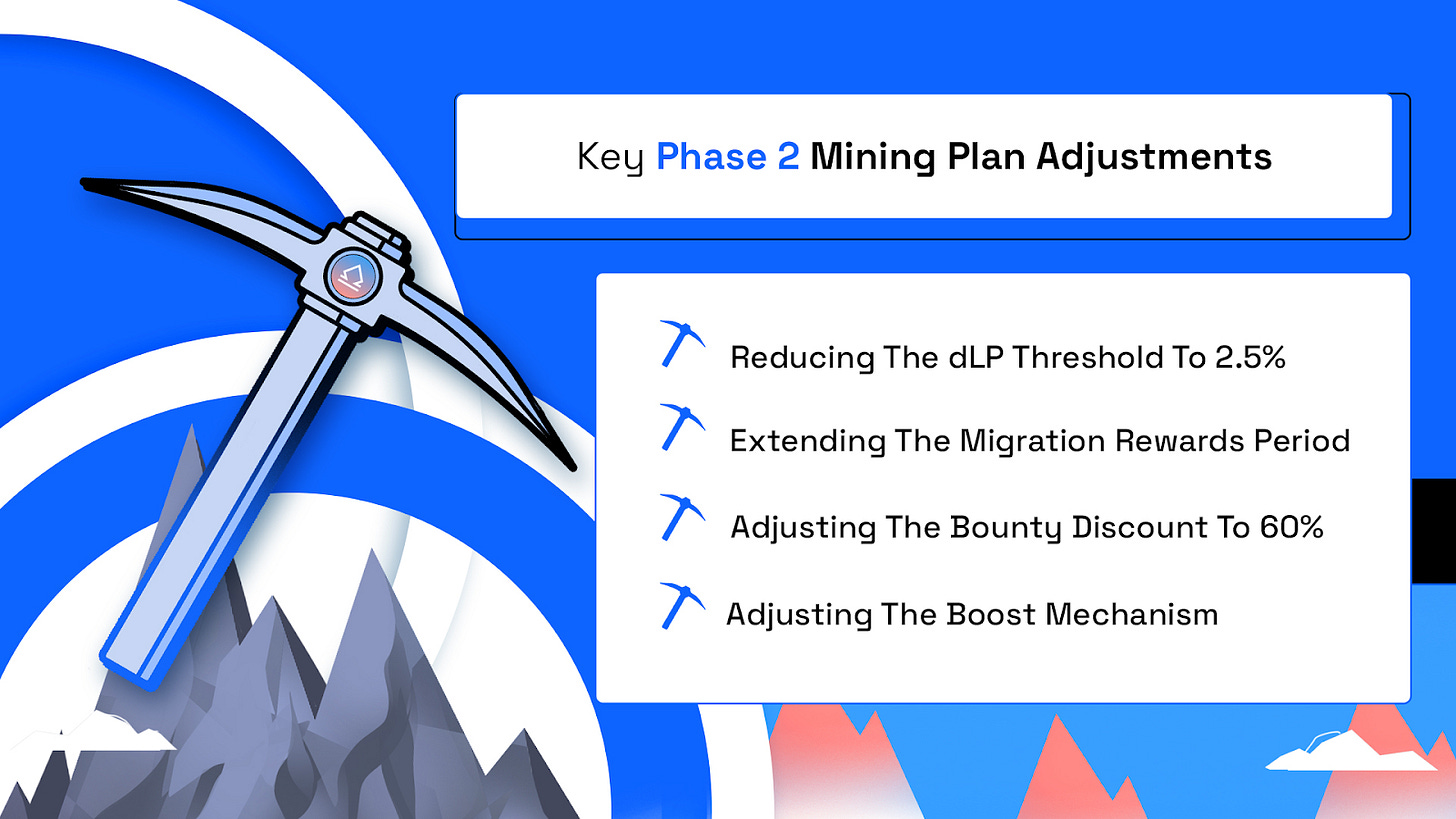 Key Phase 2 Mining Plan Adjustments

Reducing The dLP Threshold To 2.5%

Extending The Migration Rewards Period

Adjusting The Bounty Discount To 60%

Adjusting The Boost Mechanism